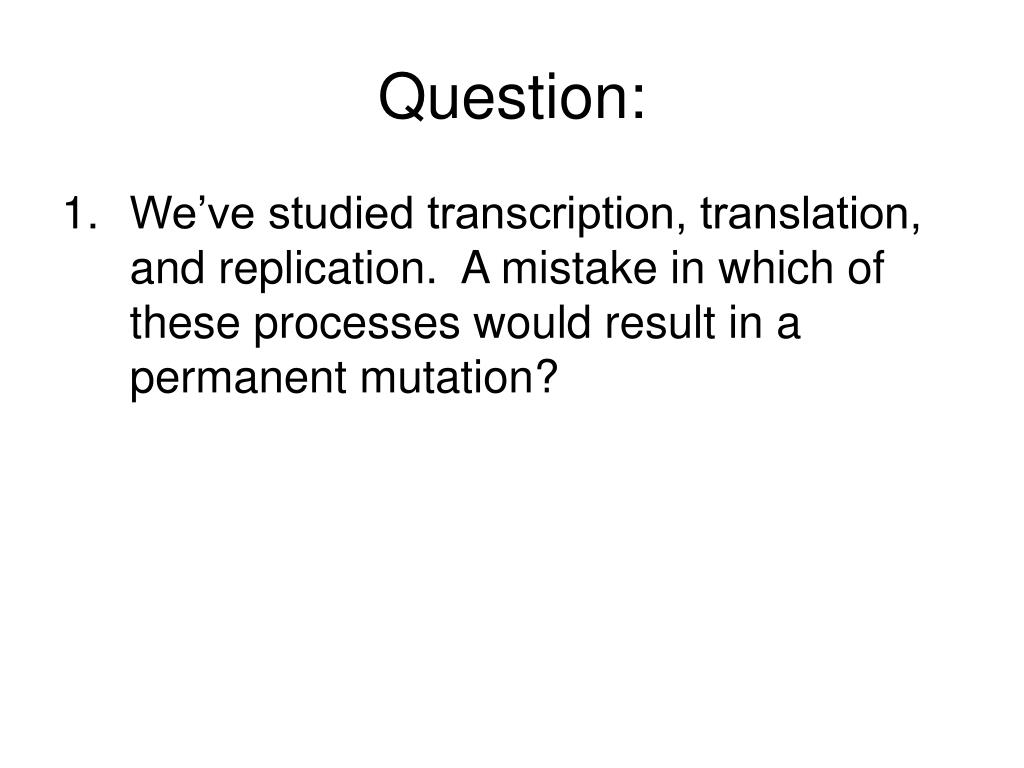 Question:

1. We’ve studied transcription, translation, and replication. A mistake in which of these processes would result in a permanent mutation?